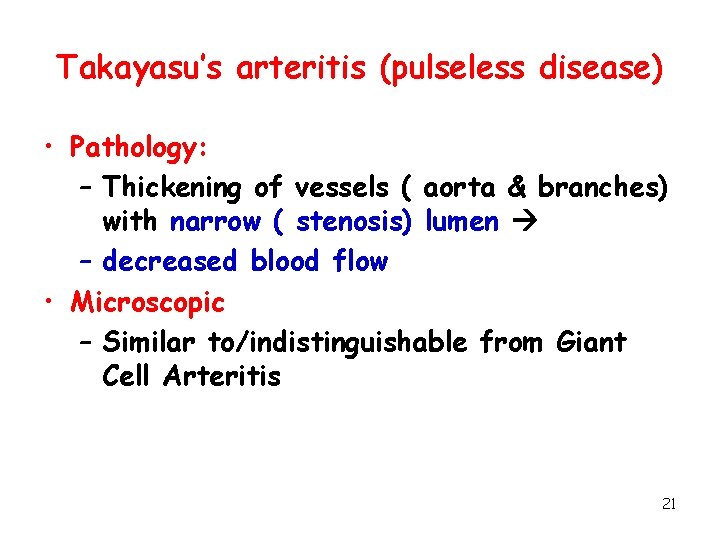 Takayasu's arteritis (pulseless disease)

• Pathology:
– Thickening of vessels ( aorta & branches) with narrow ( stenosis) lumen →
– decreased blood flow

• Microscopic
– Similar to/indistinguishable from Giant Cell Arteritis

21